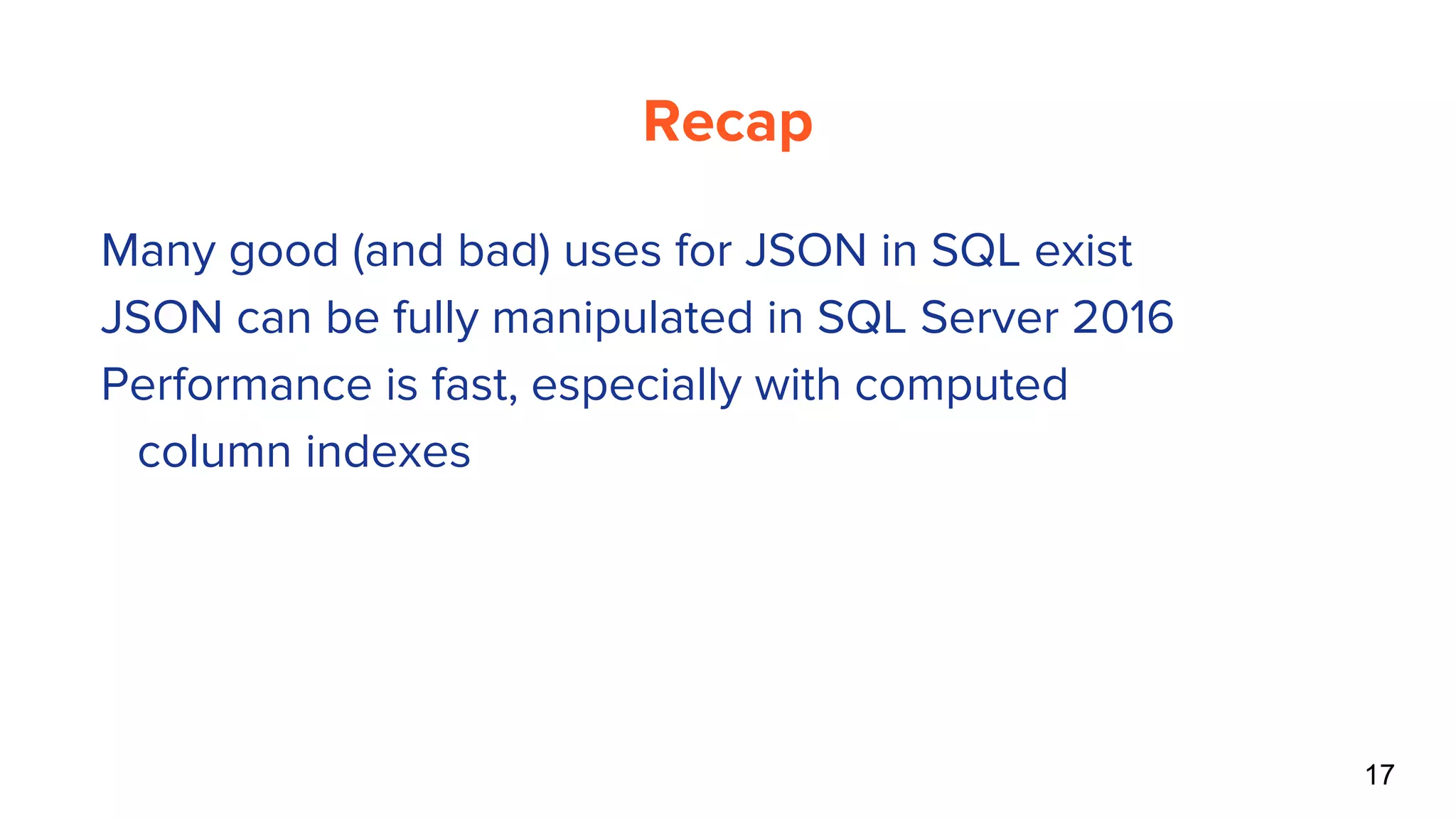 Recap

Many good (and bad) uses for JSON in SQL exist

JSON can be fully manipulated in SQL Server 2016

Performance is fast, especially with computed column indexes

17